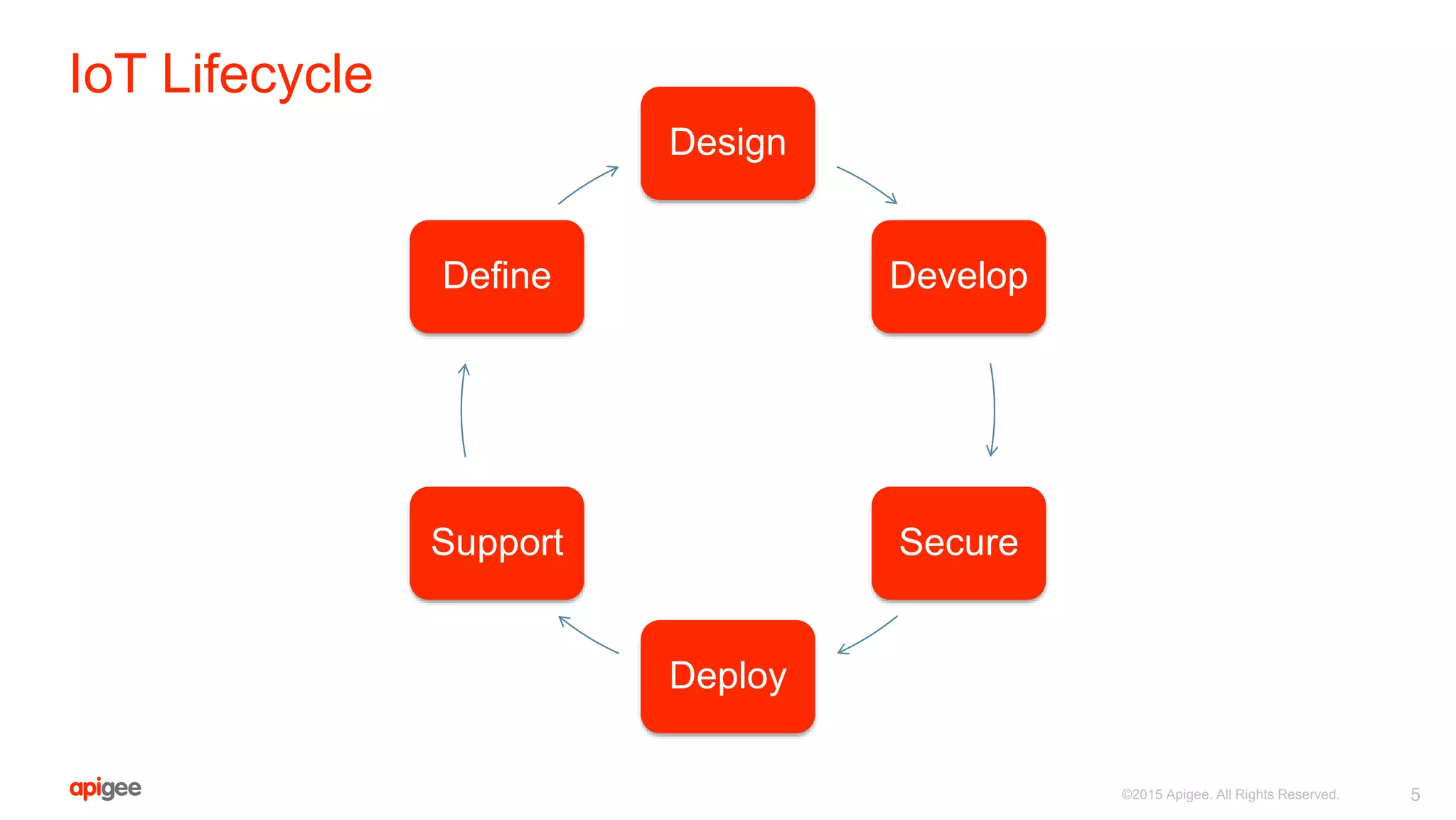 IoT Lifecycle

Design

Define

Develop

Support

Secure

Deploy

apigee

©2015 Apigee. All Rights Reserved.

5